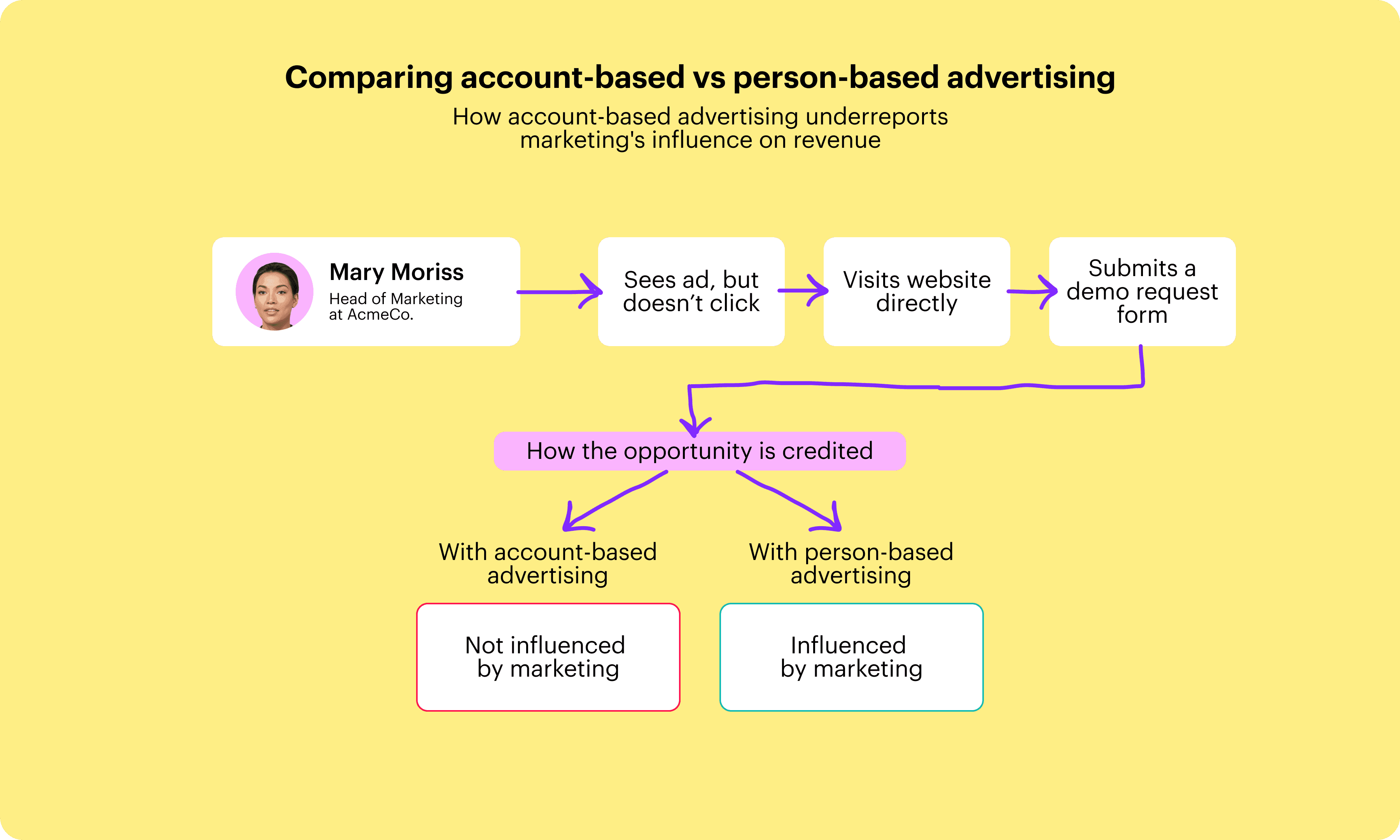 Comparing account-based vs person-based advertising

How account-based advertising underreports marketing's influence on revenue

Mary Moriss
Head of Marketing at AcmeCo.

Sees ad, but doesn’t click

Visits website directly

Submits a demo request form

How the opportunity is credited

With account-based advertising

Not influenced by marketing

With person-based advertising

Influenced by marketing